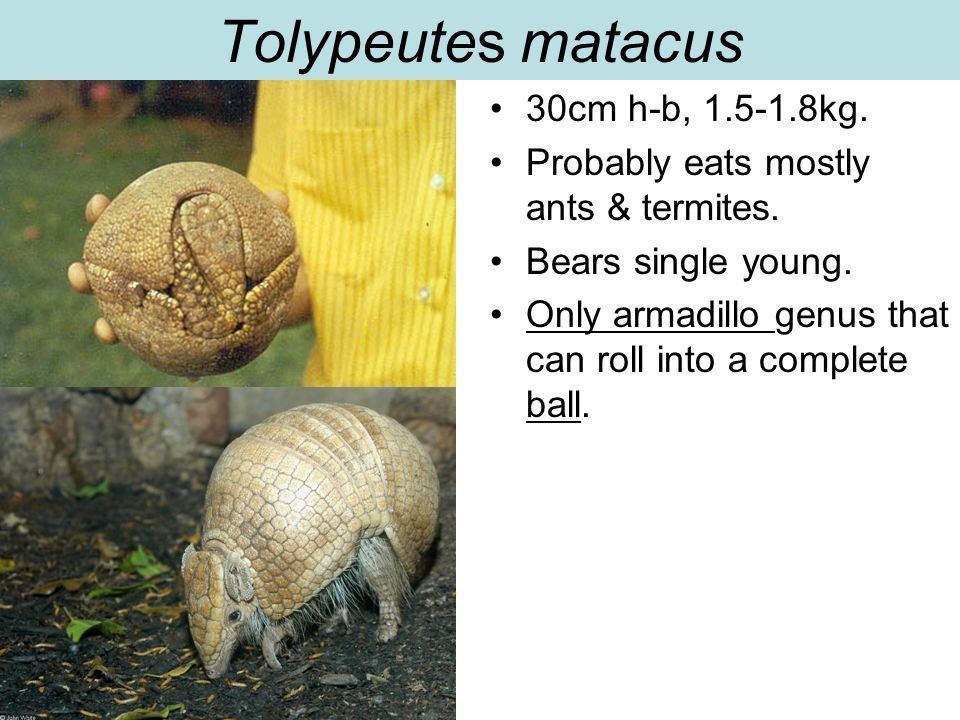 Tolypeutes matacus

• 30cm h-b, 1.5-1.8kg.
• Probably eats mostly ants & termites.
• Bears single young.
• Only armadillo genus that can roll into a complete ball.

© John White